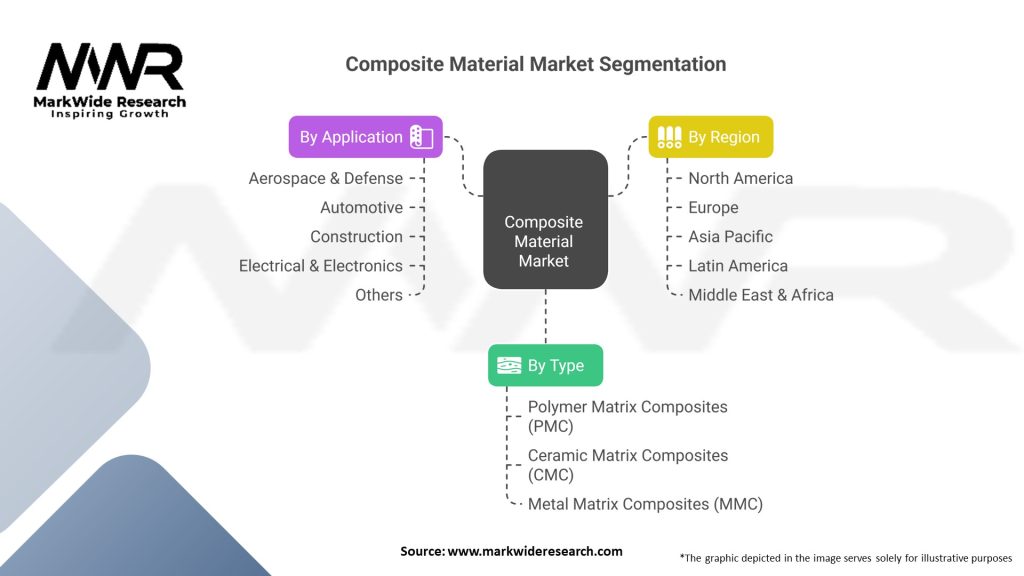 MWR
MarkWide Research
Inspiring Growth

Composite Material Market Segmentation

By Application
Aerospace & Defense
Automotive
Construction
Electrical & Electronics
Others

Composite Material Market

By Region
North America
Europe
Asia Pacific
Latin America
Middle East & Africa

By Type
Polymer Matrix Composites (PMC)
Ceramic Matrix Composites (CMC)
Metal Matrix Composites (MMC)

Source: www.markwideresearch.com

*The graphic depicted in the image serves solely for illustrative purposes